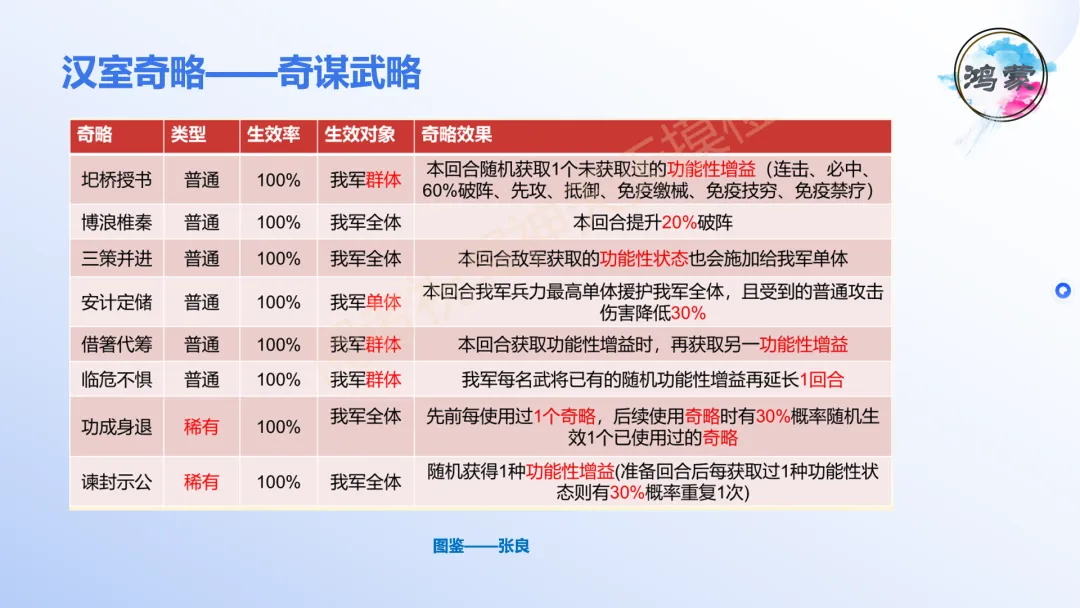 汉室奇略——奇谋武略

鸿蒙

| 奇略 | 类型 | 生效率 | 生效对象 | 奇略效果 |
|---|---|---|---|---|
| 圯桥授书 | 普通 | 100% | 我军群体 | 本回合随机获取1个未获取过的功能性增益（连击、必中、60%破阵、先攻、抵御、免疫缴械、免疫技穷、免疫禁疗） |
| 博浪椎秦 | 普通 | 100% | 我军全体 | 本回合提升20%破阵 |
| 三策并进 | 普通 | 100% | 我军全体 | 本回合敌军获取的功能性状态也会施加给我军单体 |
| 安计定储 | 普通 | 100% | 我军单体 | 本回合我军兵力最高单体援护我军全体，且受到的普通攻击伤害降低30% |
| 借箸代筹 | 普通 | 100% | 我军群体 | 本回合获取功能性增益时，再获取另一功能性增益 |
| 临危不惧 | 普通 | 100% | 我军群体 | 我军每名武将已有的随机功能性增益再延长1回合 |
| 功成身退 | 稀有 | 100% | 我军全体 | 先前每使用过1个奇略，后续使用奇略时有30%概率随机生效1个已使用过的奇略 |
| 谏封示公 | 稀有 | 100% | 我军全体 | 随机获得1种功能性增益(准备回合后每获取过1种功能性状态则有30%概率重复1次) |

图鉴——张良